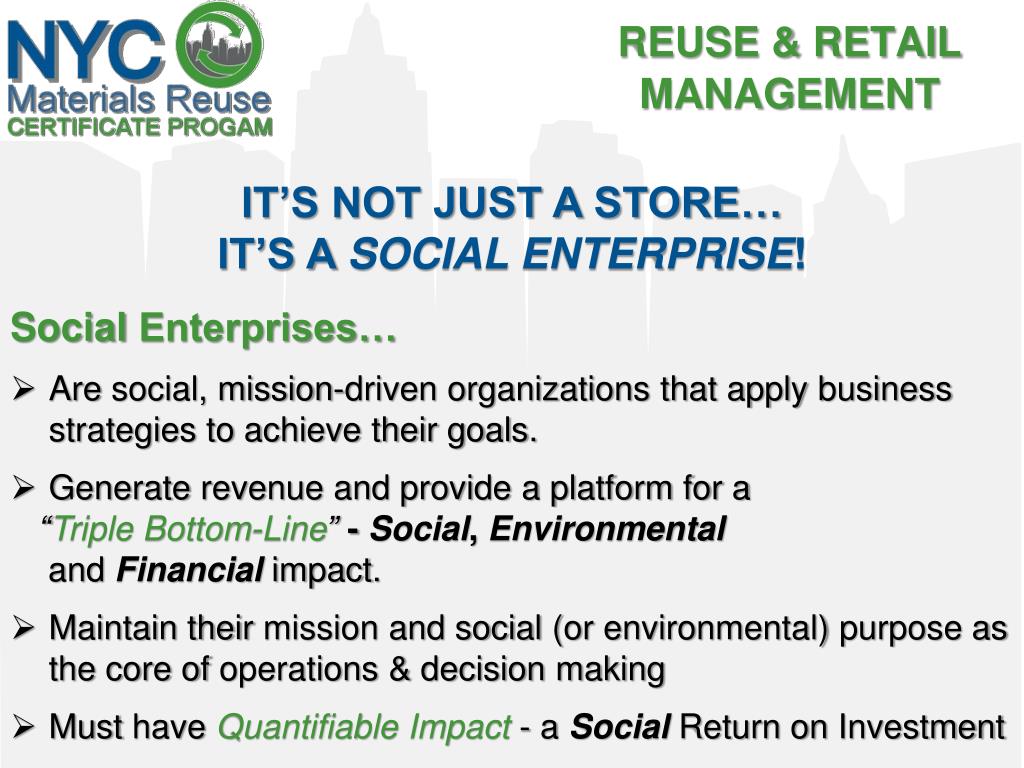 NYC
Materials Reuse
CERTIFICATE PROGAM

REUSE & RETAIL MANAGEMENT

IT'S NOT JUST A STORE…
IT'S A SOCIAL ENTERPRISE!

Social Enterprises…

➢ Are social, mission-driven organizations that apply business strategies to achieve their goals.

➢ Generate revenue and provide a platform for a "Triple Bottom-Line" - Social, Environmental and Financial impact.

➢ Maintain their mission and social (or environmental) purpose as the core of operations & decision making

➢ Must have Quantifiable Impact - a Social Return on Investment